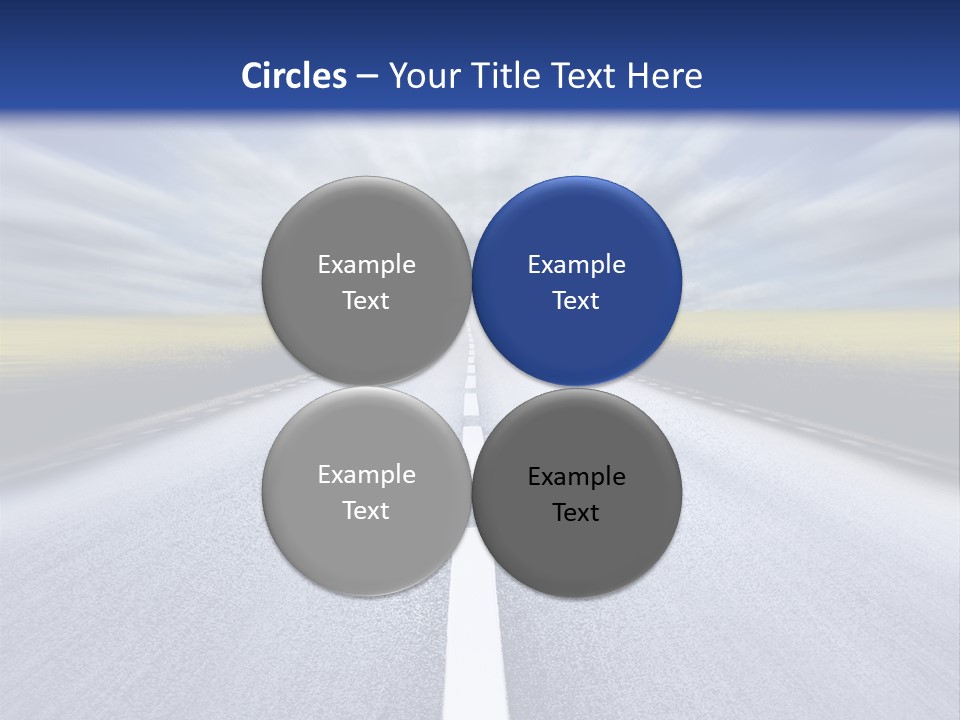 Circles – Your Title Text Here

Example Text

Example Text

Example Text

Example Text